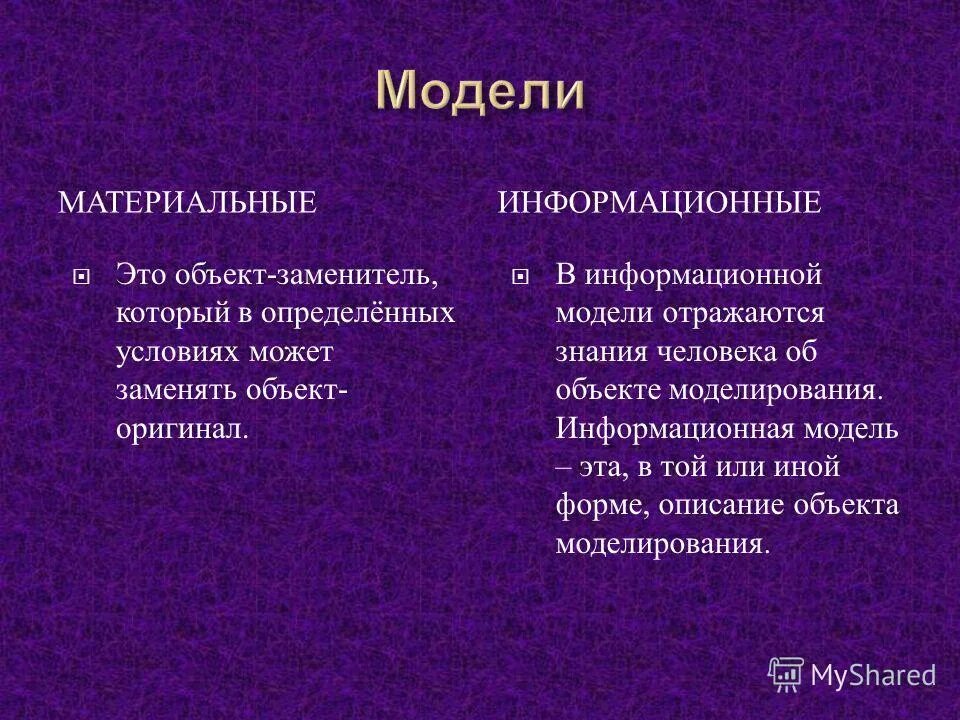 Модели

МАТЕРИАЛЬНЫЕ

Это объект-заменитель, который в определённых условиях может заменять объект-оригинал.

ИНФОРМАЦИОННЫЕ

В информационной модели отражаются знания человека об объекте моделирования. Информационная модель – эта, в той или иной форме, описание объекта моделирования.

MyShared